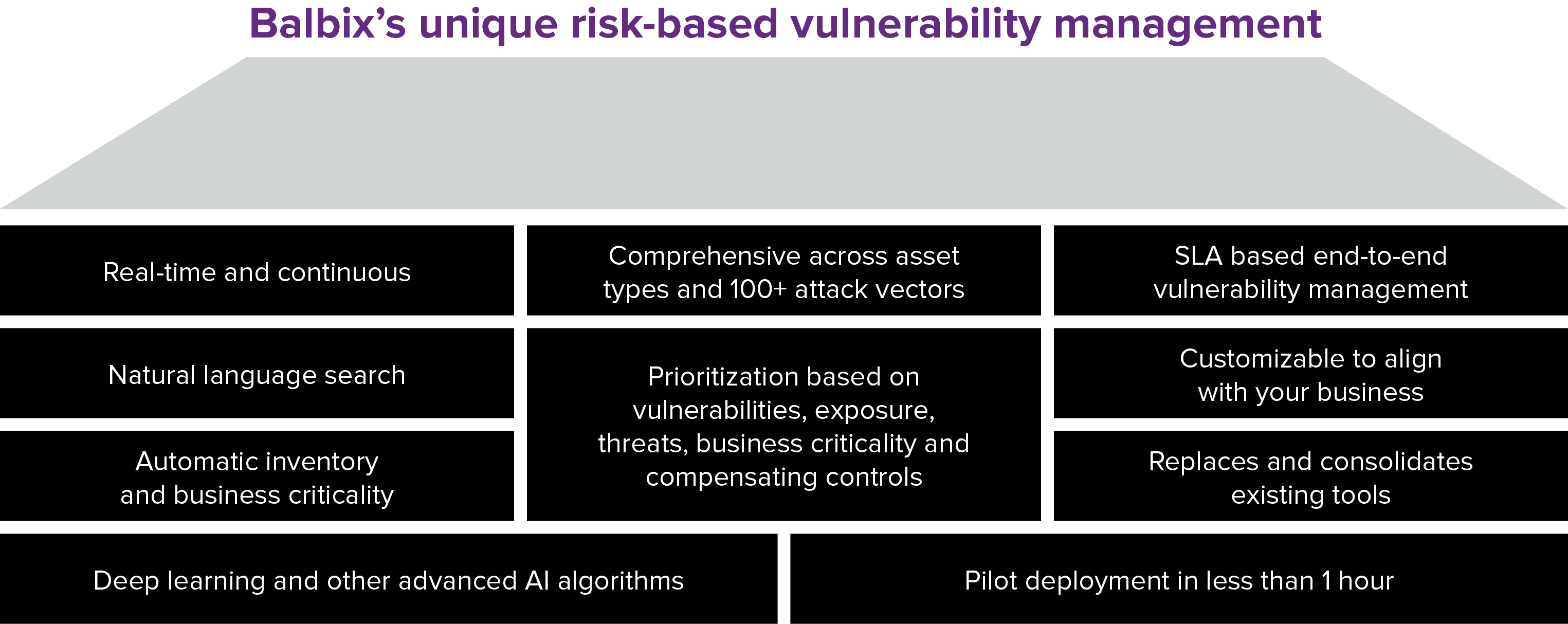 Balbix's unique risk-based vulnerability management

Real-time and continuous

Natural language search

Automatic inventory and business criticality

Comprehensive across asset types and 100+ attack vectors

Prioritization based on vulnerabilities, exposure, threats, business criticality and compensating controls

SLA based end-to-end vulnerability management

Customizable to align with your business

Replaces and consolidates existing tools

Deep learning and other advanced AI algorithms

Pilot deployment in less than 1 hour